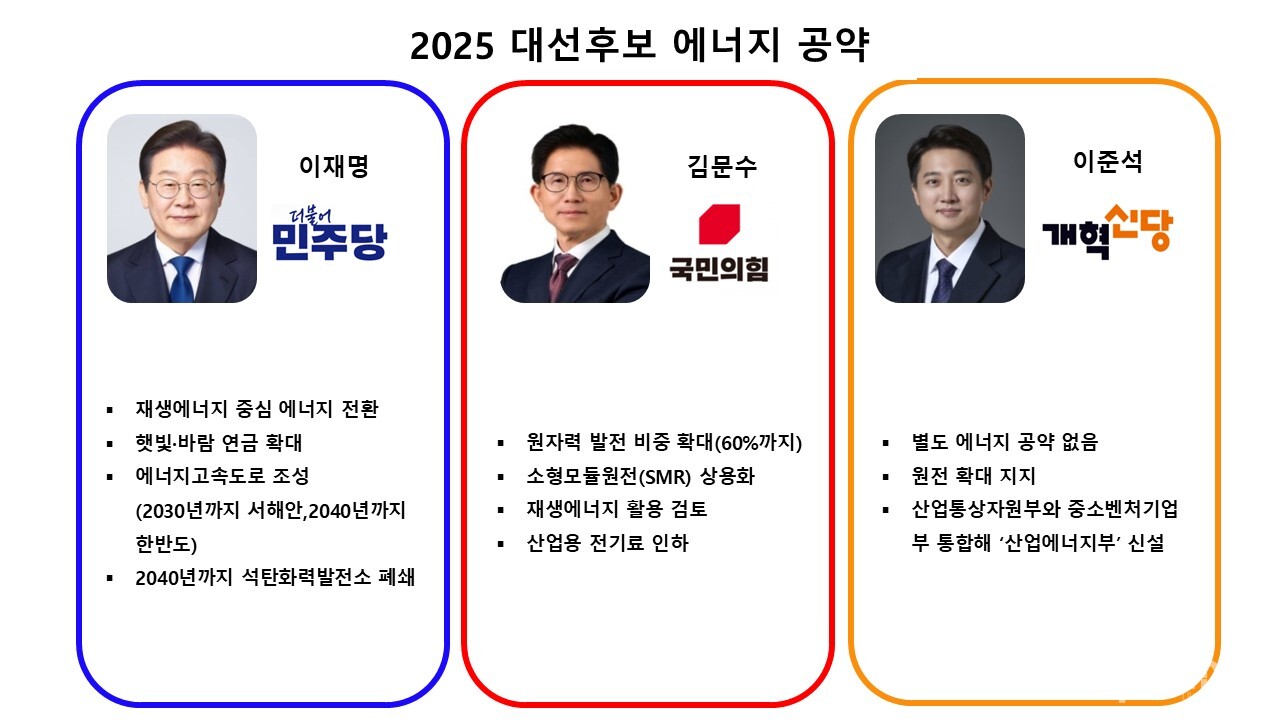 2025 대선후보 에너지 공약

이재명

더불어 민주당

▪ 재생에너지 중심 에너지 전환
▪ 햇빛·바람 연금 확대
▪ 에너지고속도로 조성 (2030년까지 서해안,2040년까지 한반도)
▪ 2040년까지 석탄화력발전소 폐쇄

김문수

국민의힘

▪ 원자력 발전 비중 확대(60%까지)
▪ 소형모듈원전(SMR) 상용화
▪ 재생에너지 활용 검토
▪ 산업용 전기료 인하

이준석

개혁신당

▪ 별도 에너지 공약 없음
▪ 원전 확대 지지
▪ 산업통상자원부와 중소벤처기업부 통합해 '산업에너지부' 신설